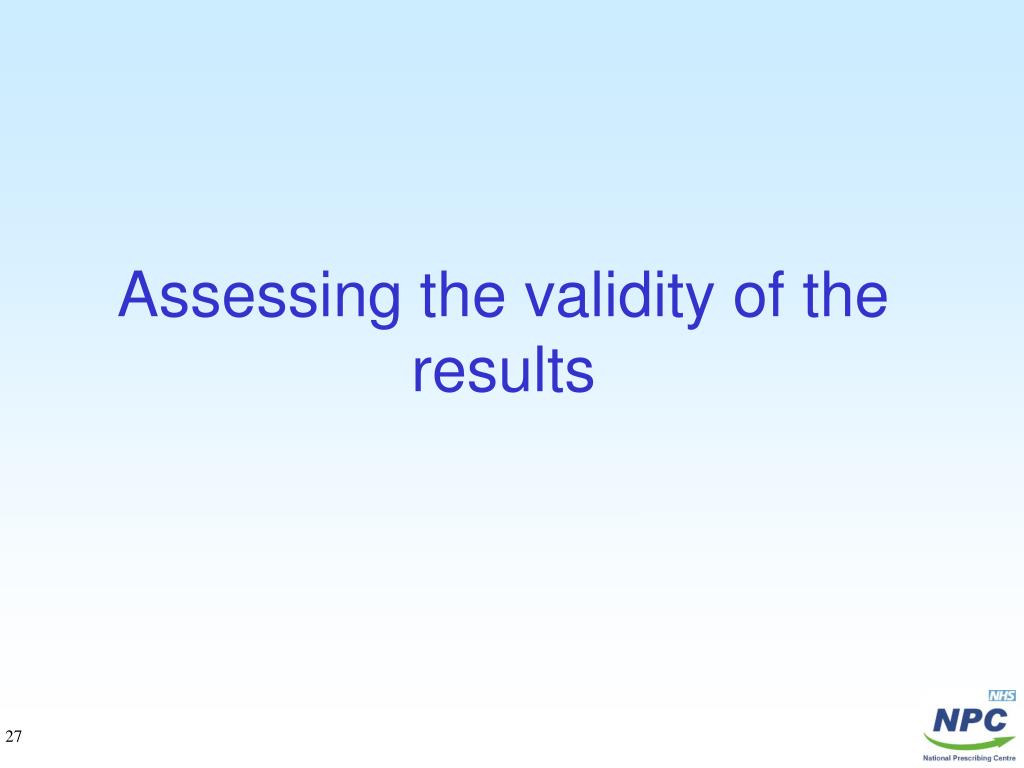 Assessing the validity of the results

27

NHS
NPC
National Prescribing Centre